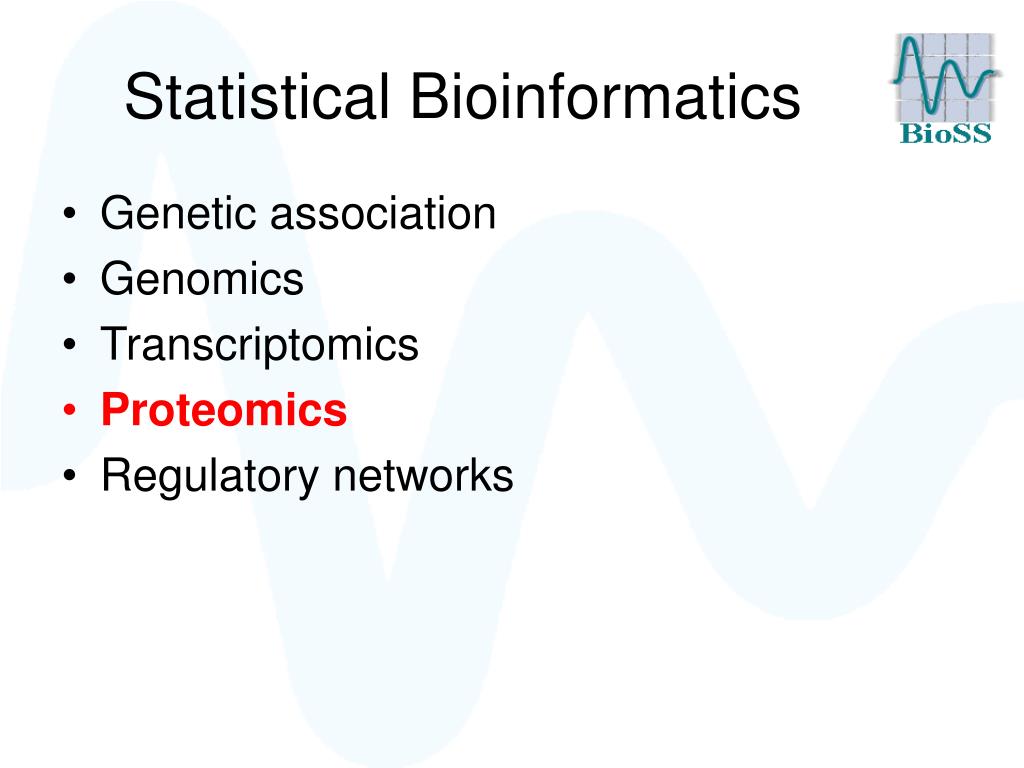 Statistical Bioinformatics

BioSS

• Genetic association
• Genomics
• Transcriptomics
• Proteomics
• Regulatory networks